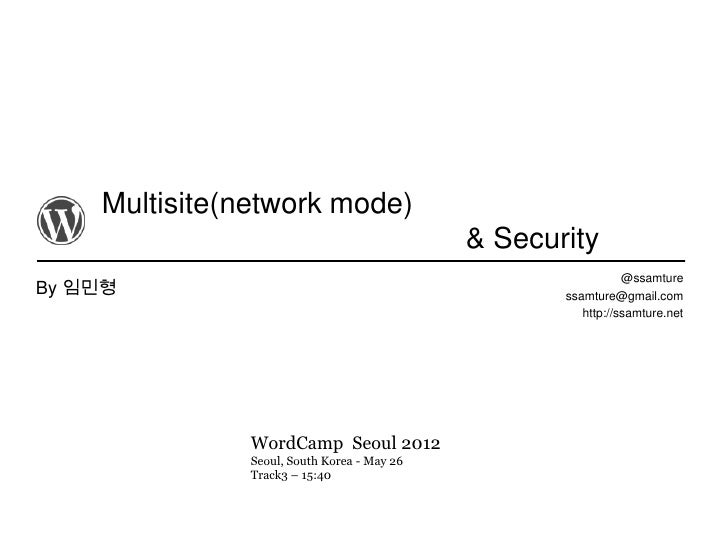 Multisite(network mode)

& Security

By 임민형

@ssamture
ssamture@gmail.com
http://ssamture.net

WordCamp Seoul 2012
Seoul, South Korea - May 26
Track3 – 15:40